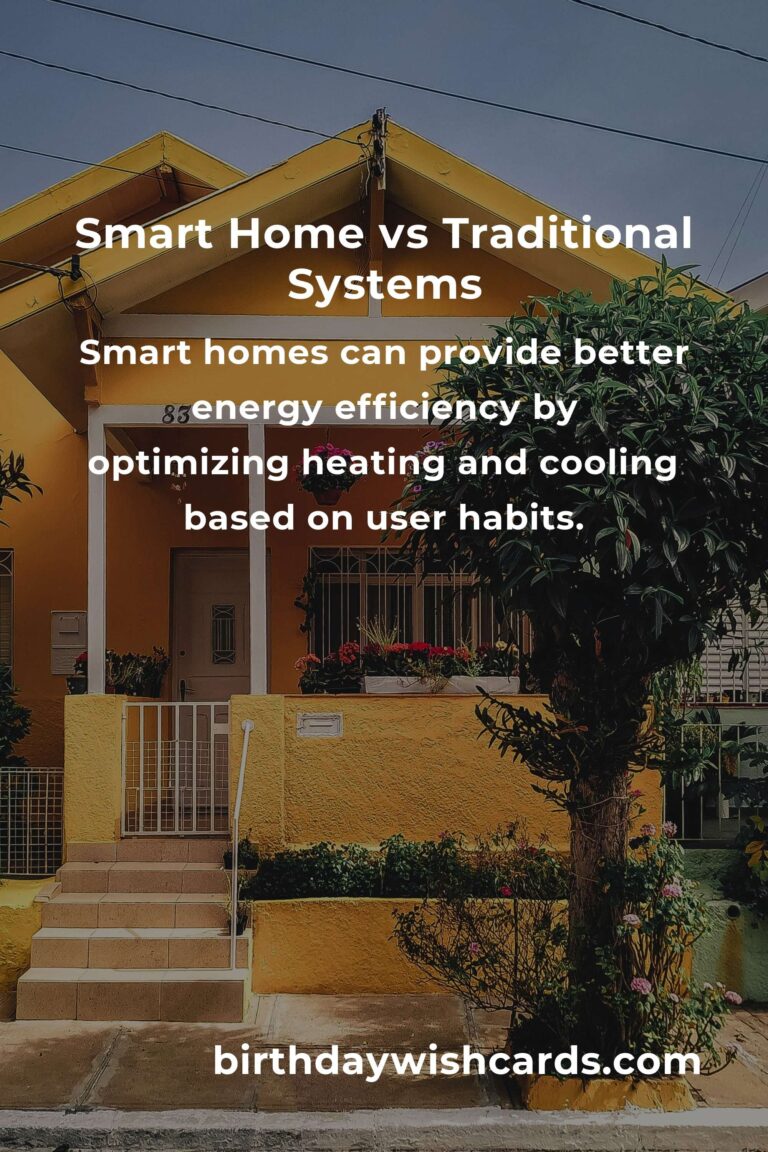 Smart Home vs Traditional Systems

Smart homes can provide better energy efficiency by optimizing heating and cooling based on user habits.

85

birthdaywishcards.com